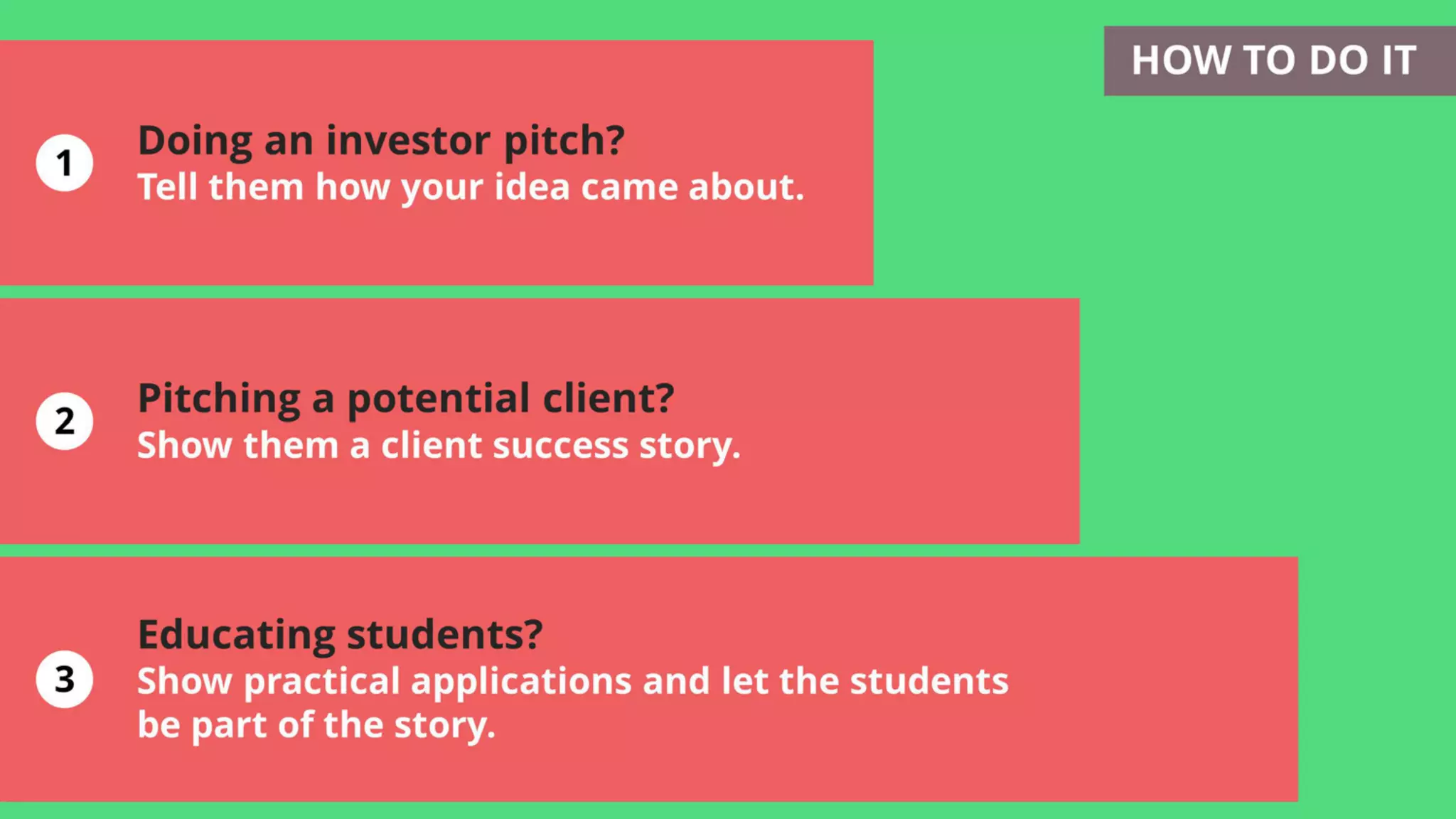 HOW TO DO IT

1 Doing an investor pitch?
Tell them how your idea came about.

2 Pitching a potential client?
Show them a client success story.

3 Educating students?
Show practical applications and let the students be part of the story.